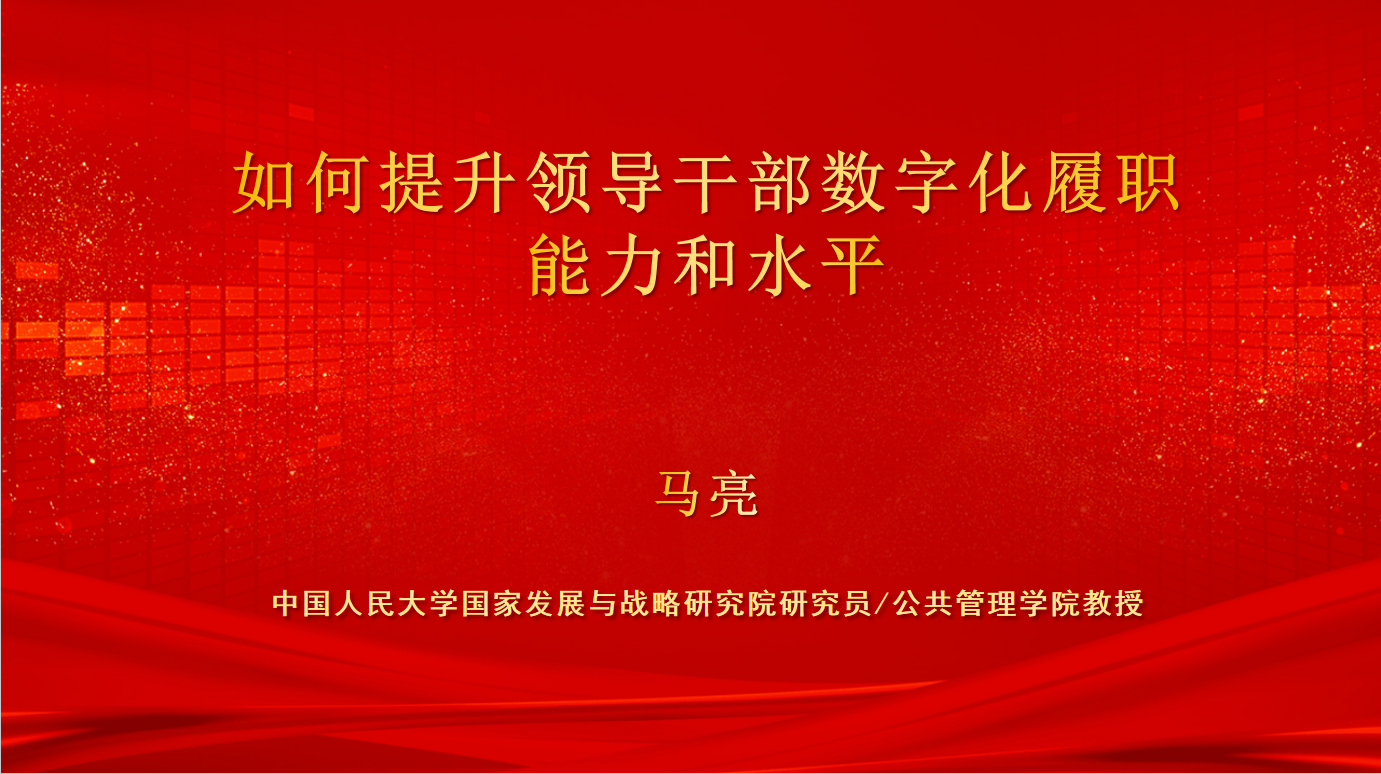 如何提升领导干部数字化履职能力和水平

马亮

中国人民大学国家发展与战略研究院研究员/公共管理学院教授